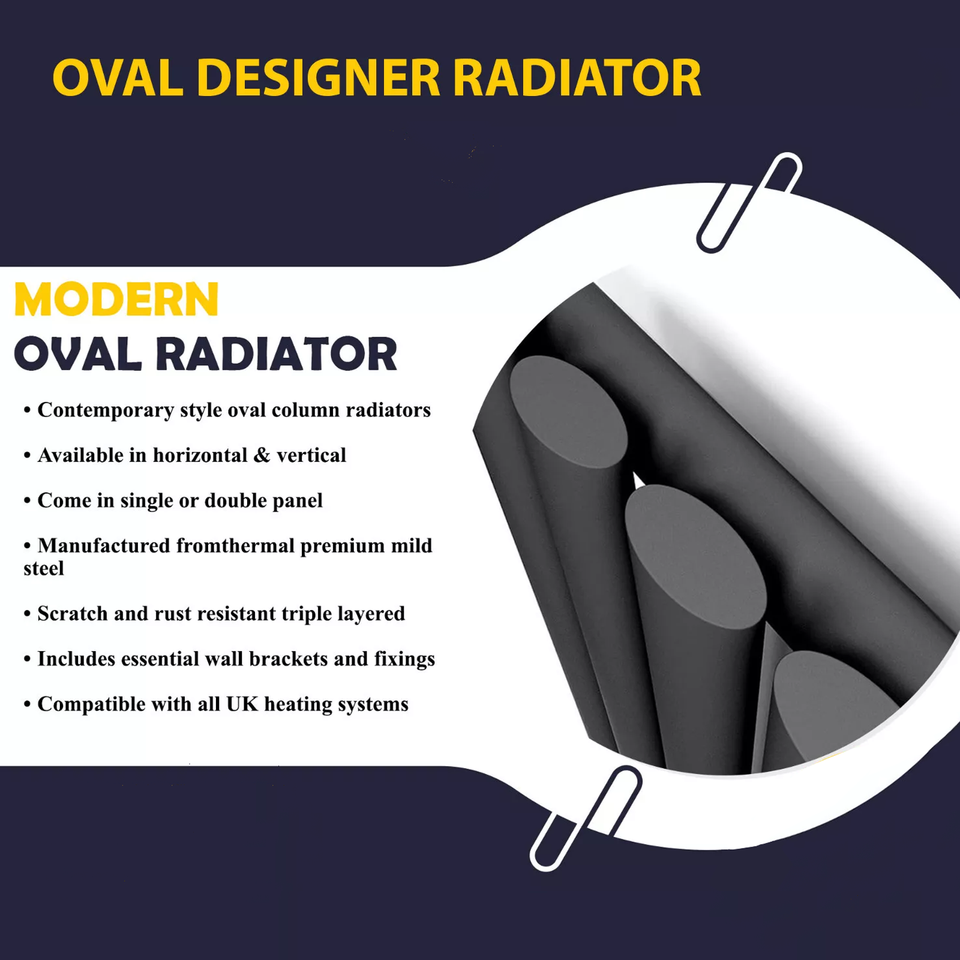 OVAL DESIGNER RADIATOR

MODERN
OVAL RADIATOR

• Contemporary style oval column radiators

• Available in horizontal & vertical

• Come in single or double panel

• Manufactured fromthermal premium mild steel

• Scratch and rust resistant triple layered

• Includes essential wall brackets and fixings

• Compatible with all UK heating systems